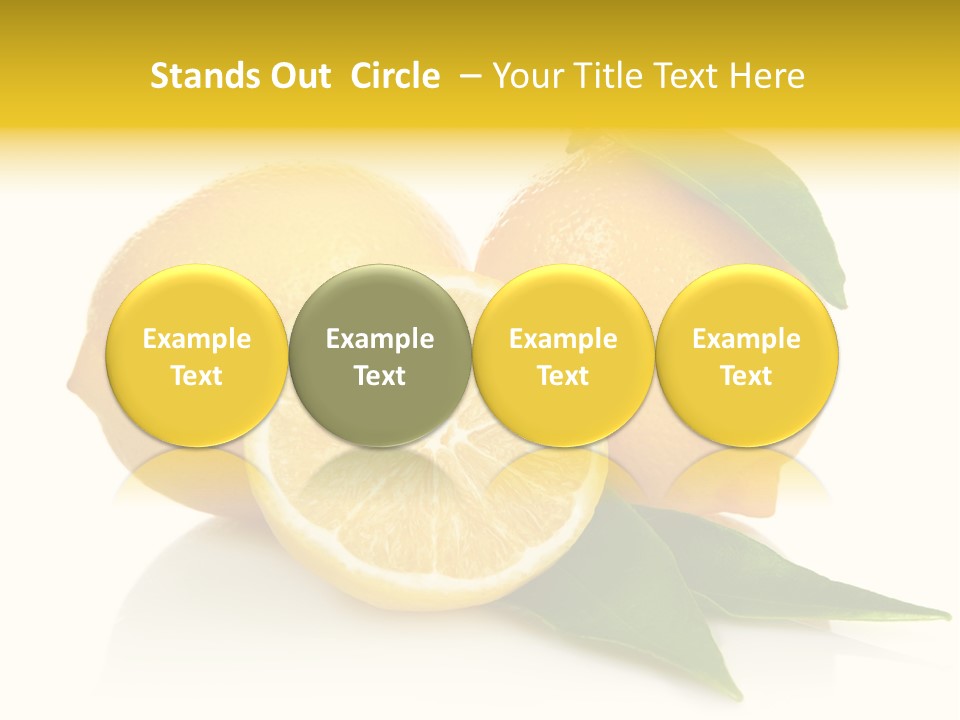 Stands Out Circle – Your Title Text Here

Example Text

Example Text

Example Text

Example Text